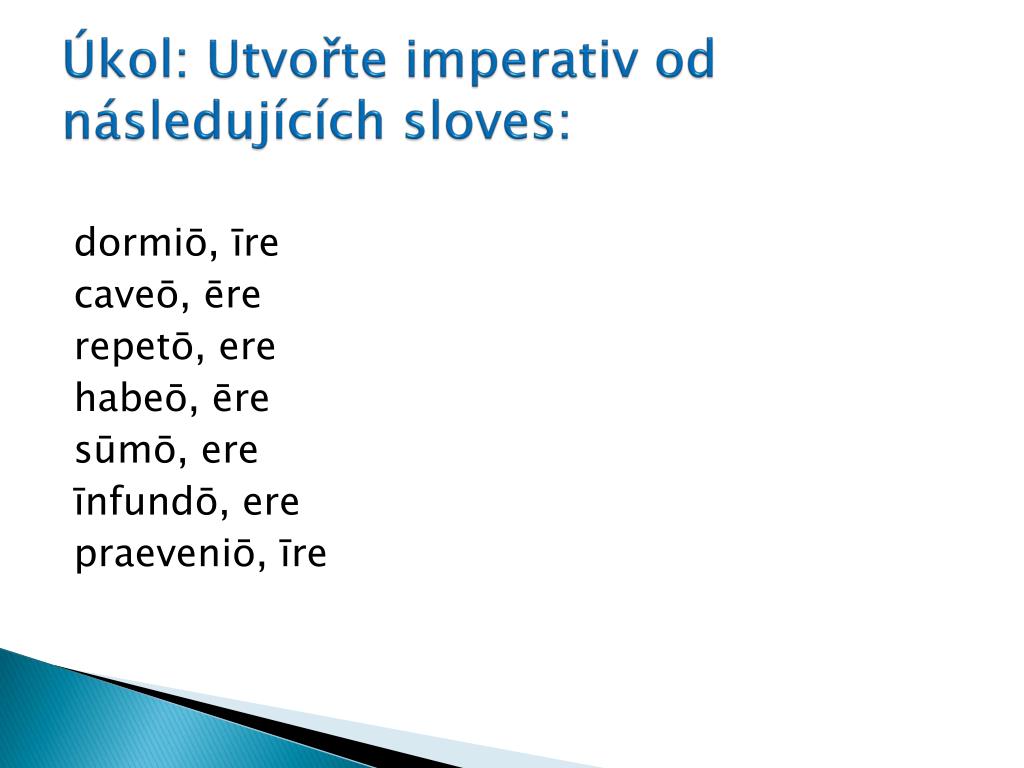 Úkol: Utvořte imperativ od následujících sloves:

dormiō, īre
caveō, ēre
repetō, ere
habeō, ēre
sūmō, ere
īnfundō, ere
praeveniō, īre